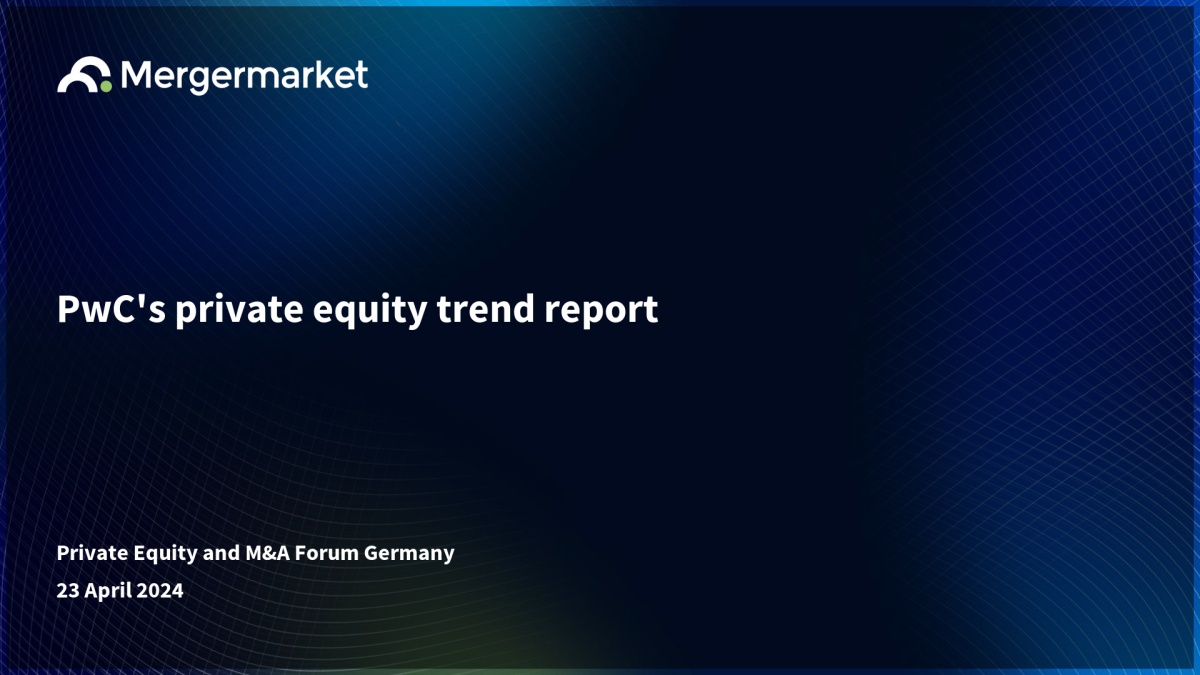 Mergermarket

PwC's private equity trend report

Private Equity and M&A Forum Germany
23 April 2024